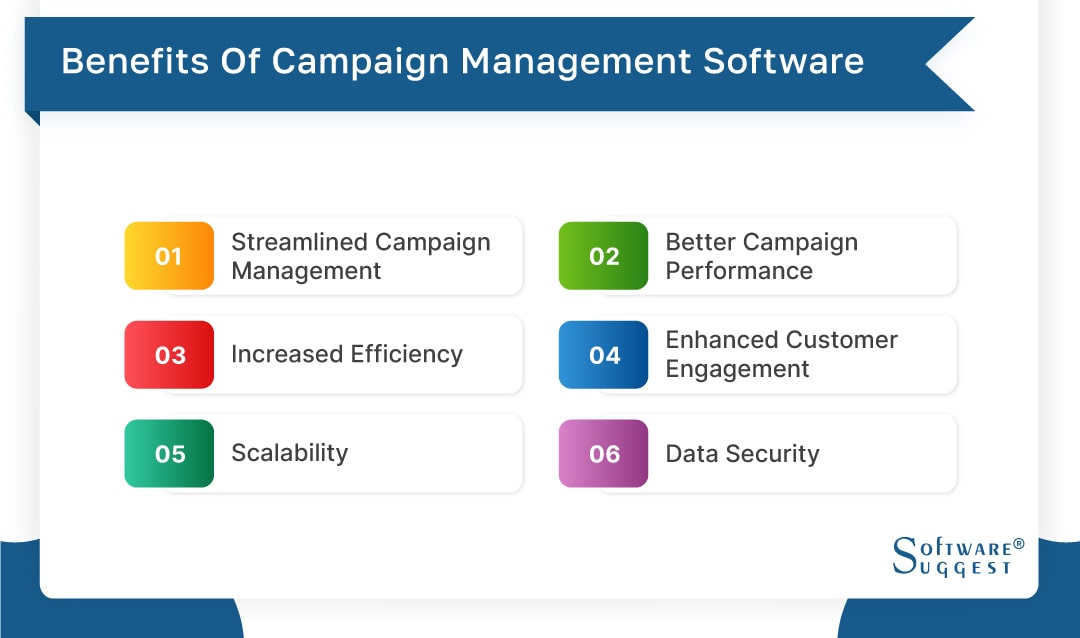 Benefits Of Campaign Management Software

01 Streamlined Campaign Management

02 Better Campaign Performance

03 Increased Efficiency

04 Enhanced Customer Engagement

05 Scalability

06 Data Security

SOFTWARE® SUGGEST